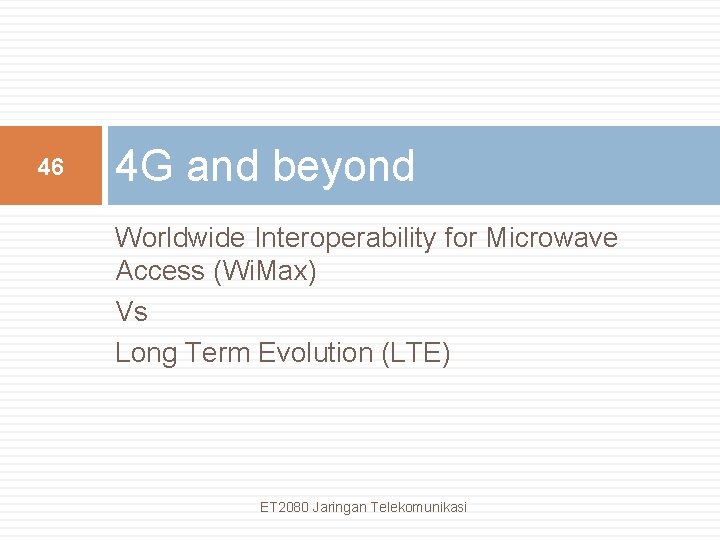 46

4G and beyond

Worldwide Interoperability for Microwave Access (WiMax)

Vs

Long Term Evolution (LTE)

ET2080 Jaringan Telekomunikasi